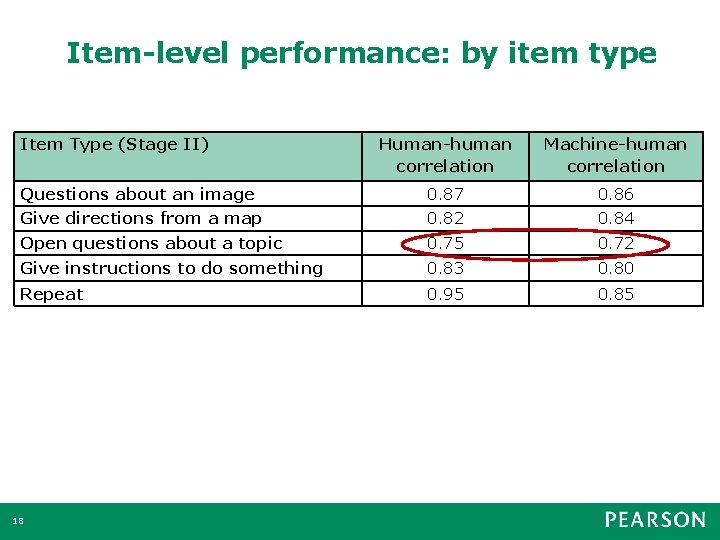 Item-level performance: by item type

| Item Type (Stage II) | Human-human correlation | Machine-human correlation |
|---|---|---|
| Questions about an image | 0.87 | 0.86 |
| Give directions from a map | 0.82 | 0.84 |
| Open questions about a topic | 0.75 | 0.72 |
| Give instructions to do something | 0.83 | 0.80 |
| Repeat | 0.95 | 0.85 |

18

PEARSON